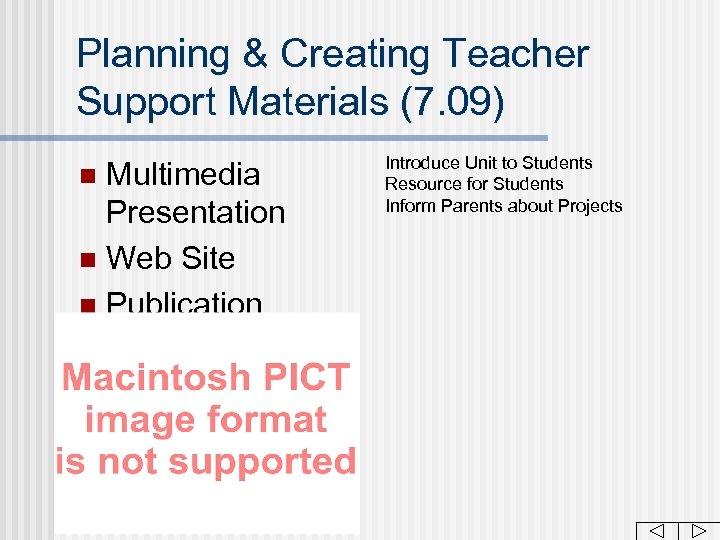 Planning & Creating Teacher Support Materials (7.09)

Multimedia Presentation
Web Site
Publication

Introduce Unit to Students
Resource for Students
Inform Parents about Projects

Macintosh PICT image format is not supported